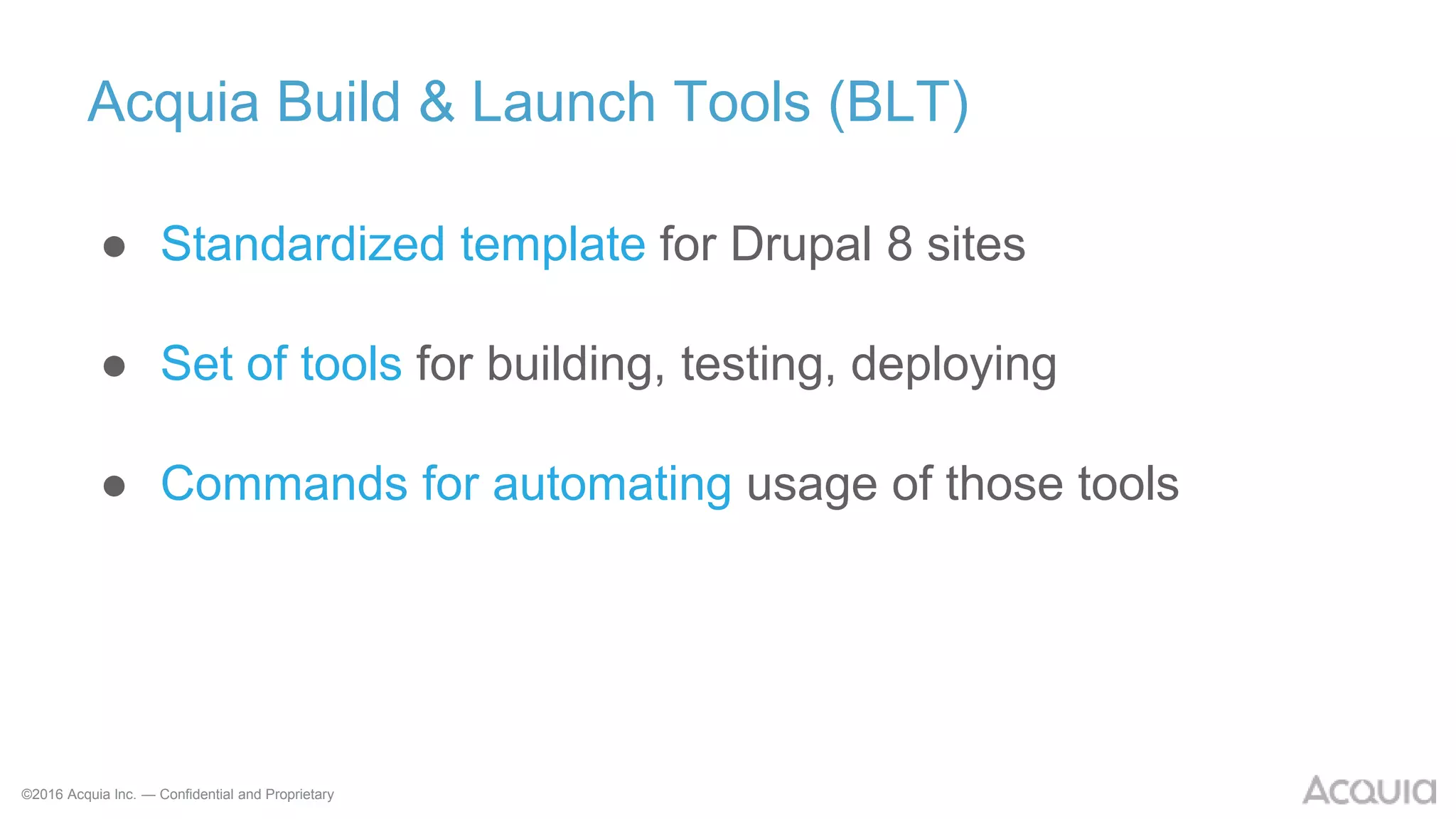 Acquia Build & Launch Tools (BLT)

● Standardized template for Drupal 8 sites

● Set of tools for building, testing, deploying

● Commands for automating usage of those tools

©2016 Acquia Inc. — Confidential and Proprietary

ACQUIA